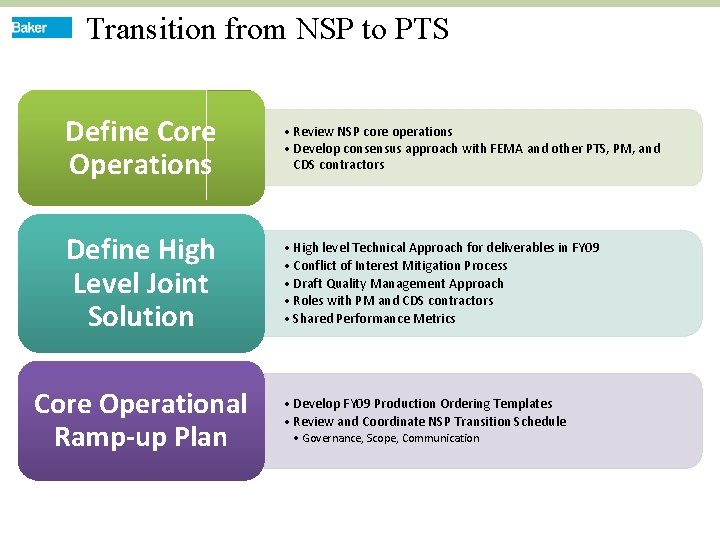 Baker

Transition from NSP to PTS

Define Core Operations

• Review NSP core operations
• Develop consensus approach with FEMA and other PTS, PM, and CDS contractors

Define High Level Joint Solution

• High level Technical Approach for deliverables in FY09
• Conflict of Interest Mitigation Process
• Draft Quality Management Approach
• Roles with PM and CDS contractors
• Shared Performance Metrics

Core Operational Ramp-up Plan

• Develop FY09 Production Ordering Templates
• Review and Coordinate NSP Transition Schedule
• Governance, Scope, Communication